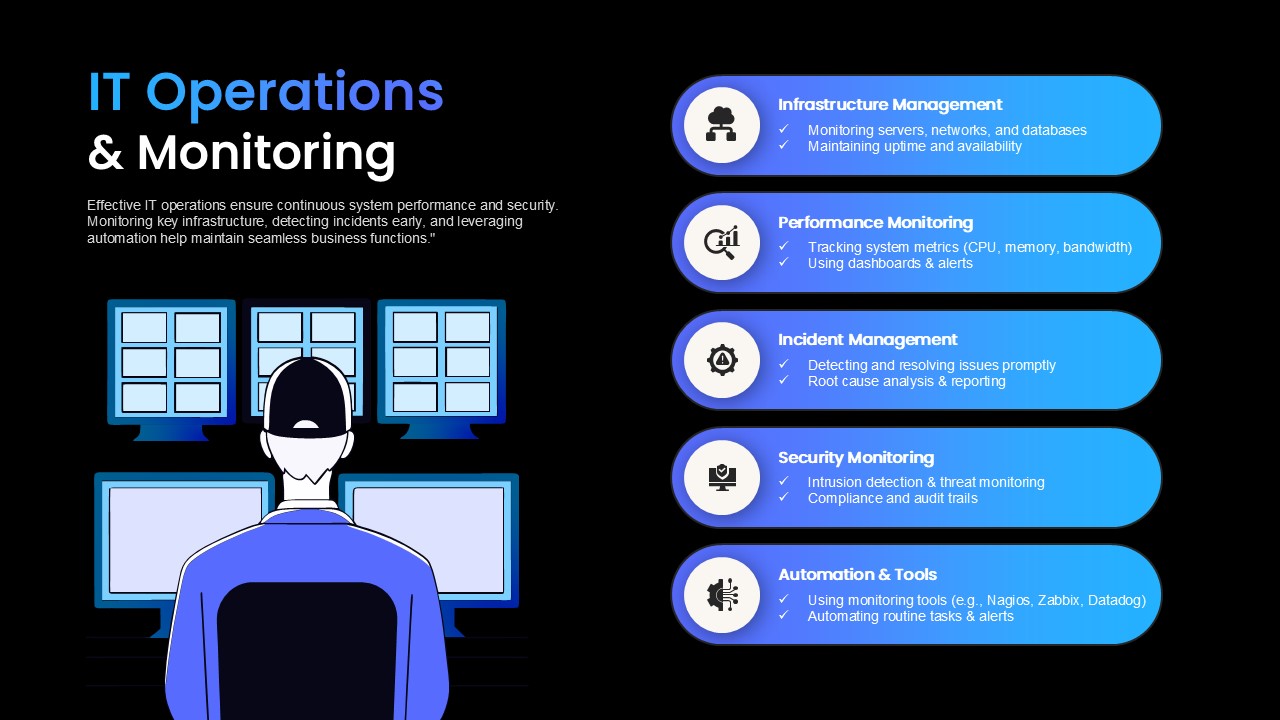 IT Operations
& Monitoring

Effective IT operations ensure continuous system performance and security. Monitoring key infrastructure, detecting incidents early, and leveraging automation help maintain seamless business functions."

Infrastructure Management
✓ Monitoring servers, networks, and databases
✓ Maintaining uptime and availability

Performance Monitoring
✓ Tracking system metrics (CPU, memory, bandwidth)
✓ Using dashboards & alerts

Incident Management
✓ Detecting and resolving issues promptly
✓ Root cause analysis & reporting

Security Monitoring
✓ Intrusion detection & threat monitoring
✓ Compliance and audit trails

Automation & Tools
✓ Using monitoring tools (e.g., Nagios, Zabbix, Datadog)
✓ Automating routine tasks & alerts